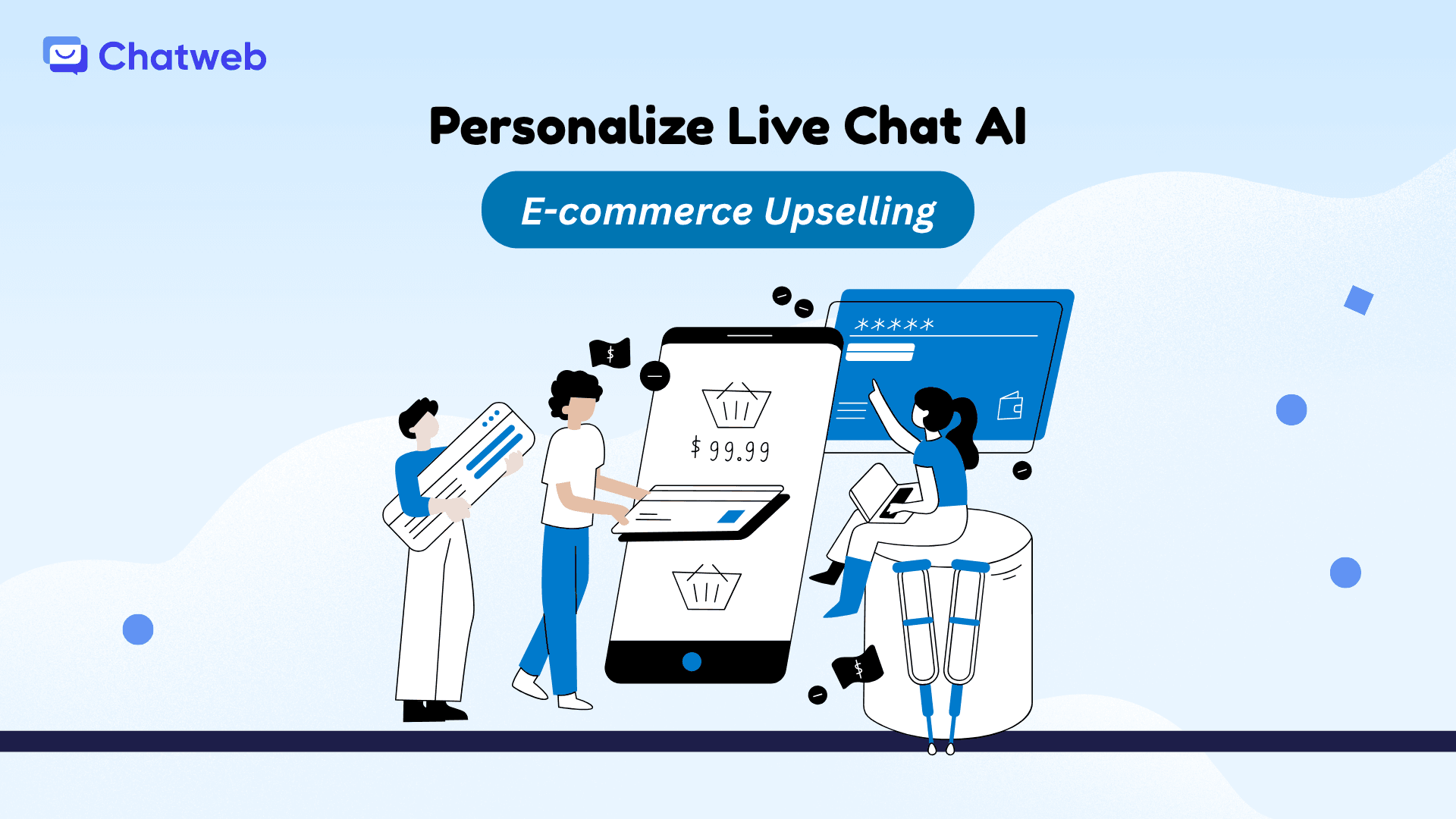 Chatweb

Personalize Live Chat AI

E-commerce Upselling

*****

$

$ 99.99

$